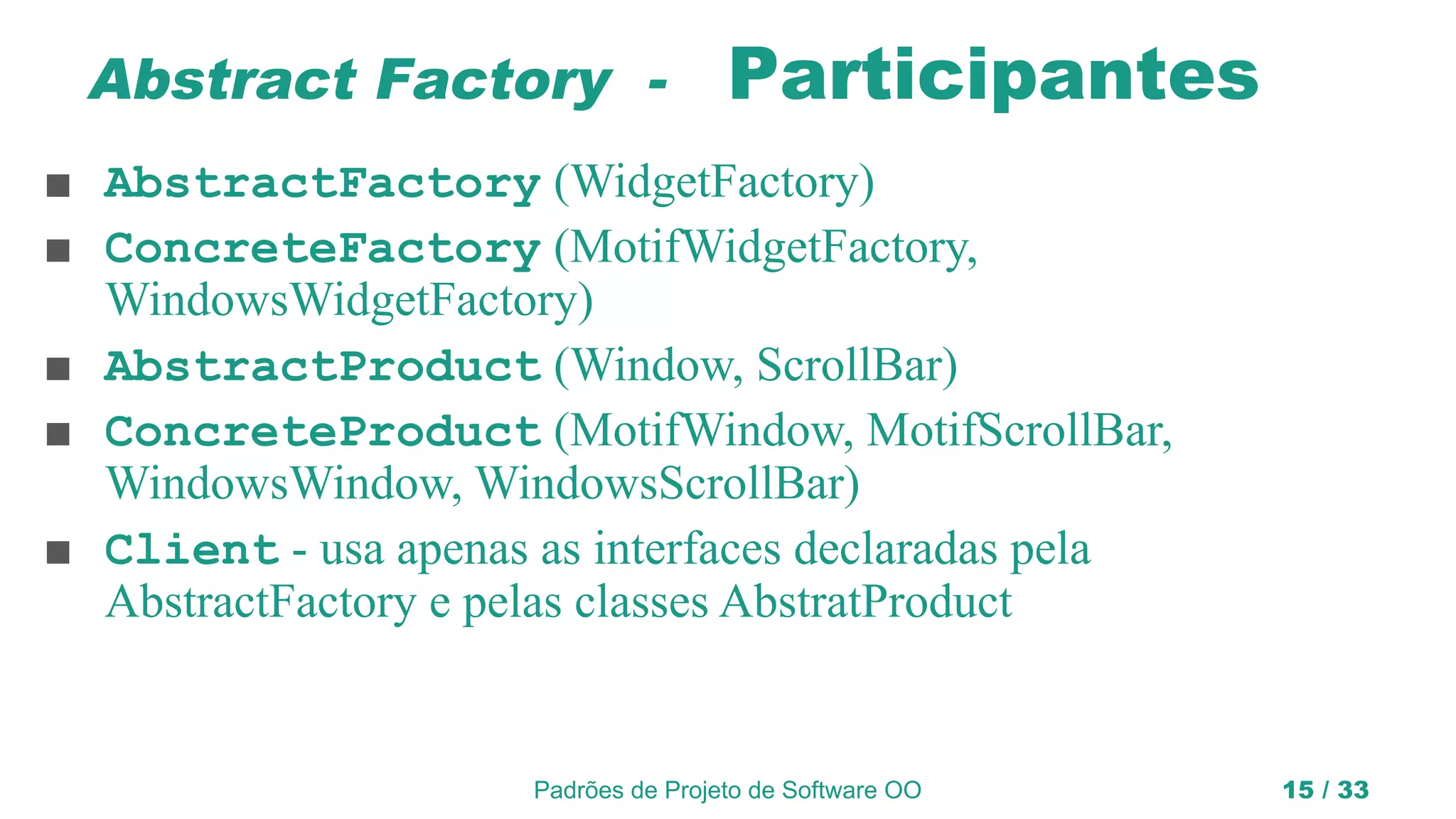 Abstract Factory - Participantes

■ AbstractFactory (WidgetFactory)

■ ConcreteFactory (MotifWidgetFactory, WindowsWidgetFactory)

■ AbstractProduct (Window, ScrollBar)

■ ConcreteProduct (MotifWindow, MotifScrollBar, WindowsWindow, WindowsScrollBar)

■ Client - usa apenas as interfaces declaradas pela AbstractFactory e pelas classes AbstratProduct

Padrões de Projeto de Software OO

15 / 33